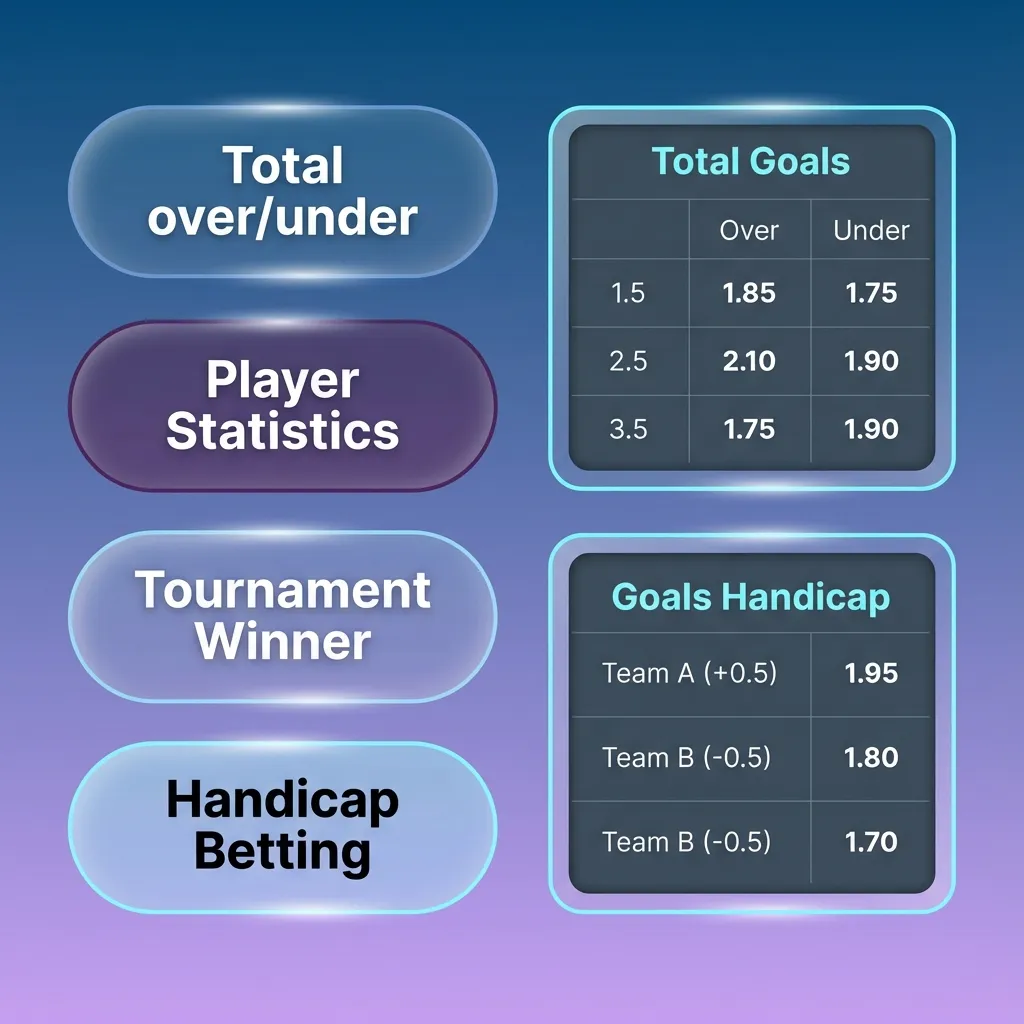 Total over/under

Player Statistics

Tournament Winner

Handicap Betting

Total Goals

| | Over | Under |
|---|---|---|
| 1.5 | 1.85 | 1.75 |
| 2.5 | 2.10 | 1.90 |
| 3.5 | 1.75 | 1.90 |

Goals Handicap

| | |
|---|---|
| Team A (+0.5) | 1.95 |
| Team B (-0.5) | 1.80 |
| Team B (-0.5) | 1.70 |